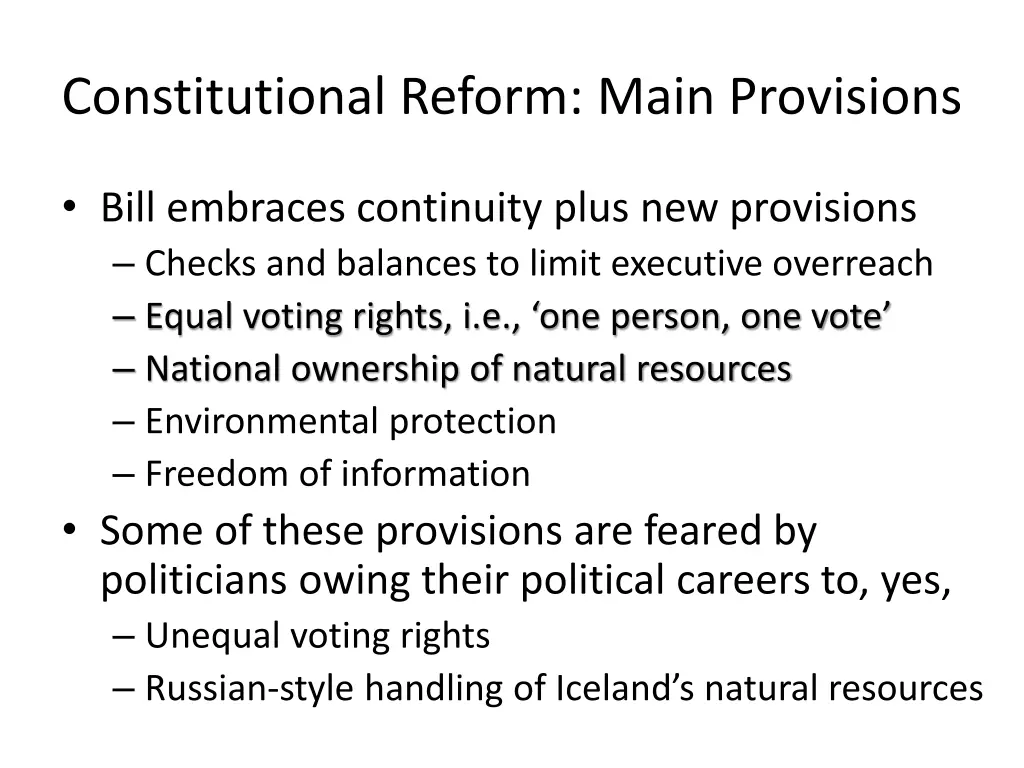 Constitutional Reform: Main Provisions

• Bill embraces continuity plus new provisions
– Checks and balances to limit executive overreach
– Equal voting rights, i.e., ‘one person, one vote’
– National ownership of natural resources
– Environmental protection
– Freedom of information
• Some of these provisions are feared by politicians owing their political careers to, yes,
– Unequal voting rights
– Russian-style handling of Iceland’s natural resources